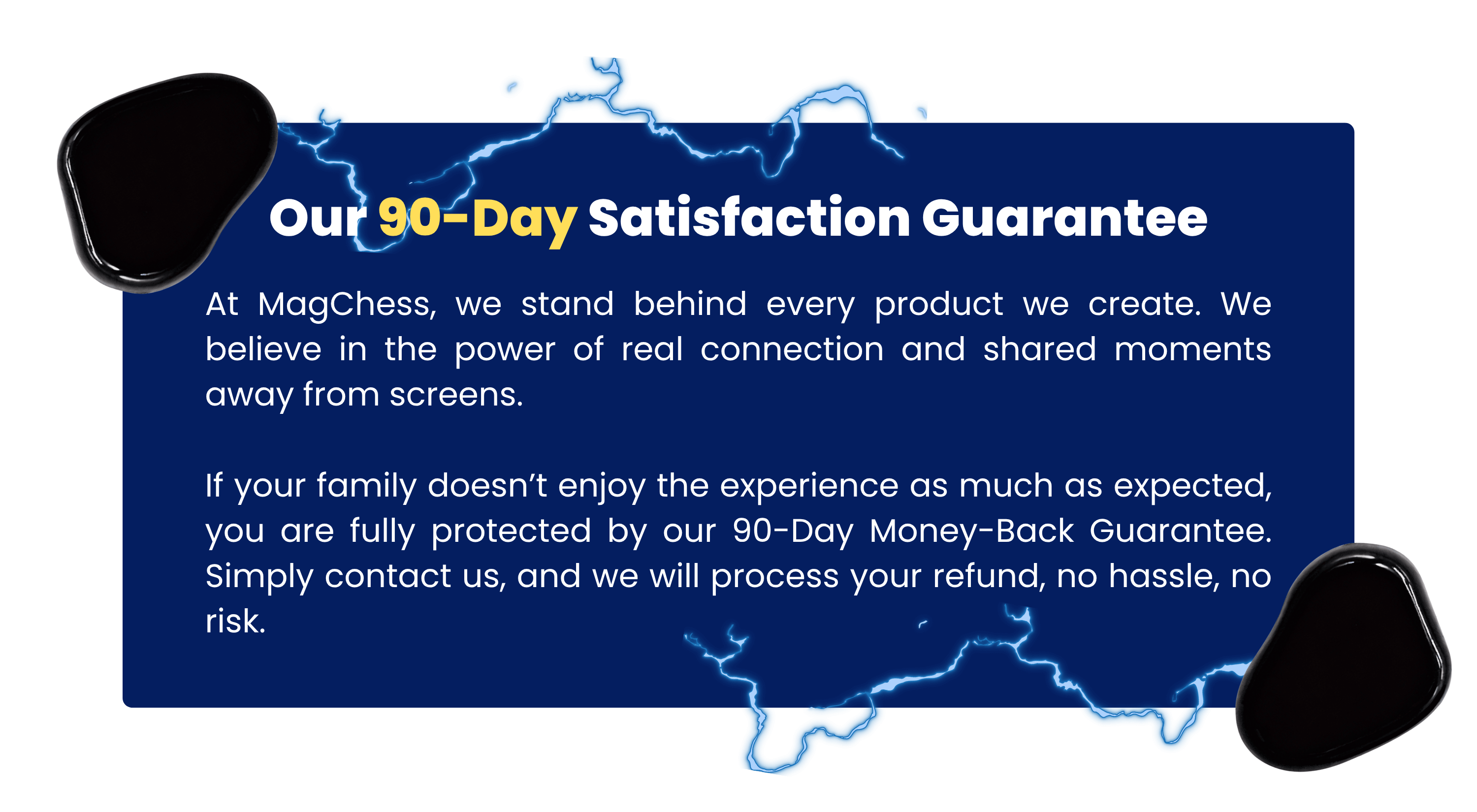 Our 90-Day Satisfaction Guarantee

At MagChess, we stand behind every product we create. We believe in the power of real connection and shared moments away from screens.

If your family doesn’t enjoy the experience as much as expected, you are fully protected by our 90-Day Money-Back Guarantee. Simply contact us, and we will process your refund, no hassle, no risk.